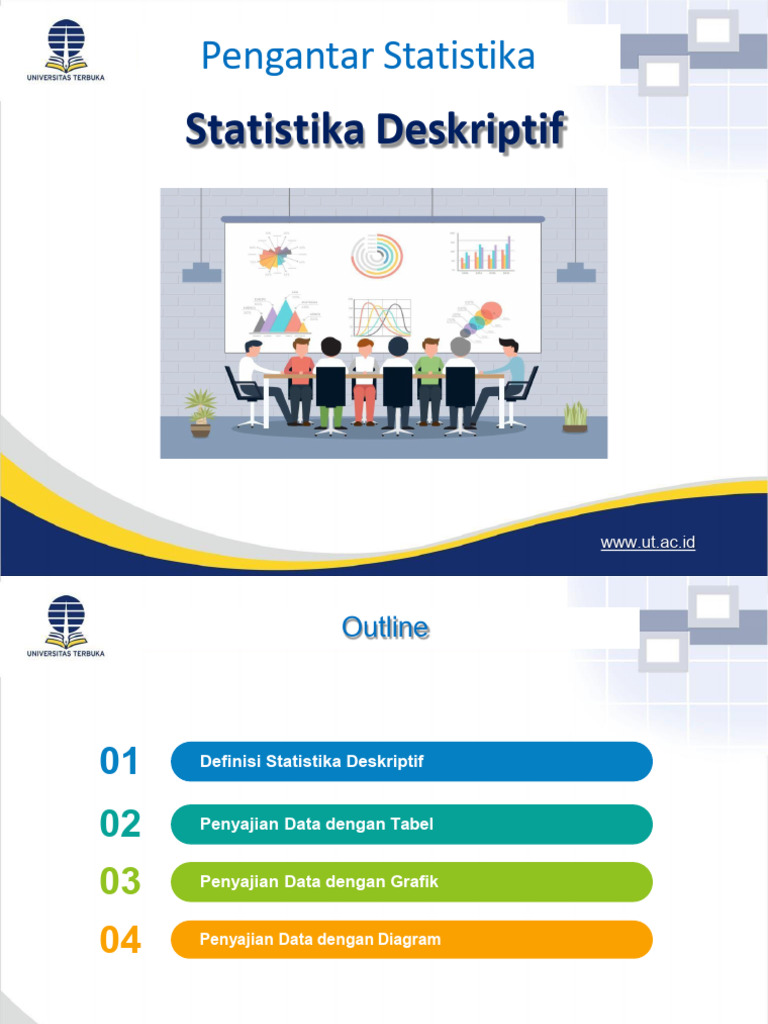 UNIVERSITAS TERBUKA

Pengantar Statistika

Statistika Deskriptif

www.ut.ac.id

UNIVERSITAS TERBUKA

Outline

01 Definisi Statistika Deskriptif

02 Penyajian Data dengan Tabel

03 Penyajian Data dengan Grafik

04 Penyajian Data dengan Diagram